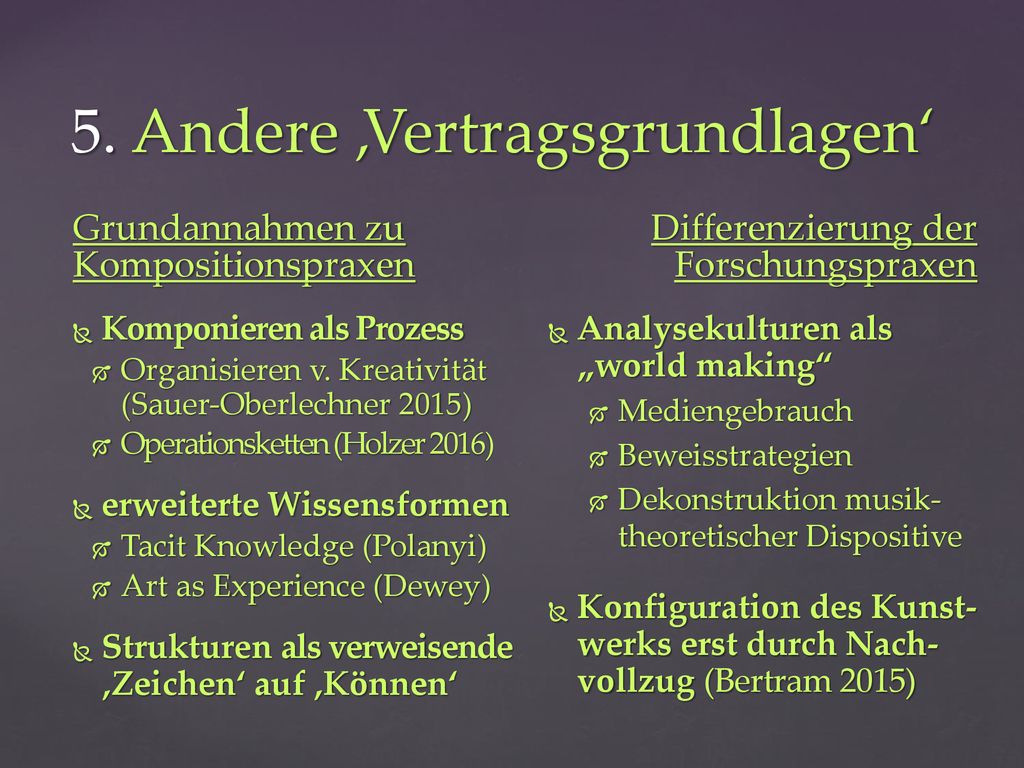 5. Andere ‚Vertragsgrundlagen‘

Grundannahmen zu Kompositionspraxen

Komponieren als Prozess
Organisieren v. Kreativität (Sauer-Oberlechner 2015)
Operationsketten (Holzer 2016)

erweiterte Wissensformen
Tacit Knowledge (Polanyi)
Art as Experience (Dewey)

Strukturen als verweisende ‚Zeichen‘ auf ‚Können‘

Differenzierung der Forschungspraxen

Analysekulturen als „world making“
Mediengebrauch
Beweisstrategien
Dekonstruktion musiktheoretischer Dispositive

Konfiguration des Kunstwerks erst durch Nachvollzug (Bertram 2015)